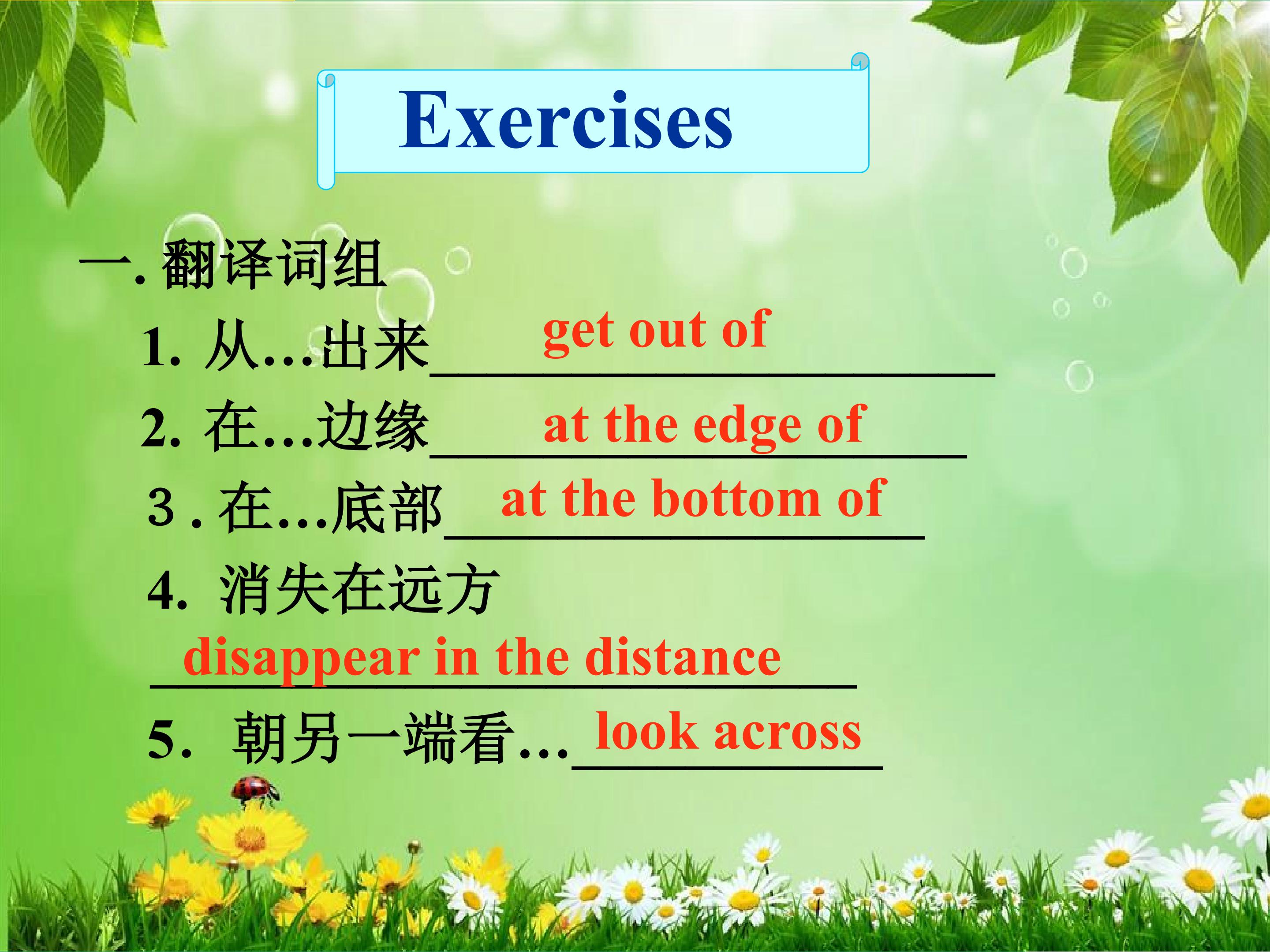 Exercises

一. 翻译词组

1. 从...出来 get out of

2. 在...边缘 at the edge of

3 . 在...底部 at the bottom of

4. 消失在远方

disappear in the distance

5. 朝另一端看... look across